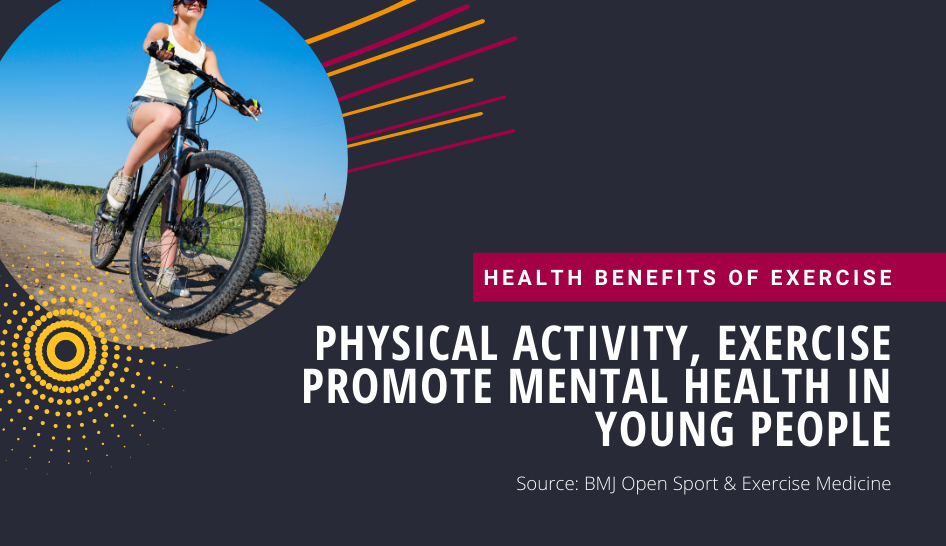 HEALTH BENEFITS OF EXERCISE

PHYSICAL ACTIVITY, EXERCISE PROMOTE MENTAL HEALTH IN YOUNG PEOPLE

Source: BMJ Open Sport & Exercise Medicine